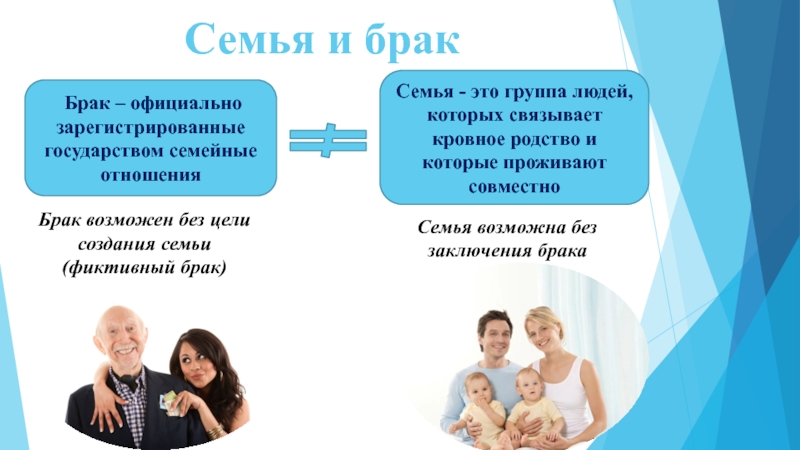 Семья и брак

Брак – официально зарегистрированные государством семейные отношения

$\neq$

Семья - это группа людей, которых связывает кровное родство и которые проживают совместно

Брак возможен без цели создания семьи (фиктивный брак)

Семья возможна без заключения брака